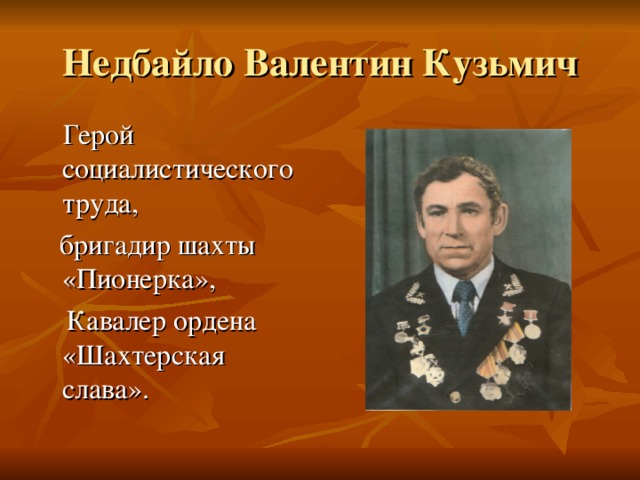 Недбайло Валентин Кузьмич

Герой социалистического труда,

бригадир шахты «Пионерка»,

Кавалер ордена «Шахтерская слава».